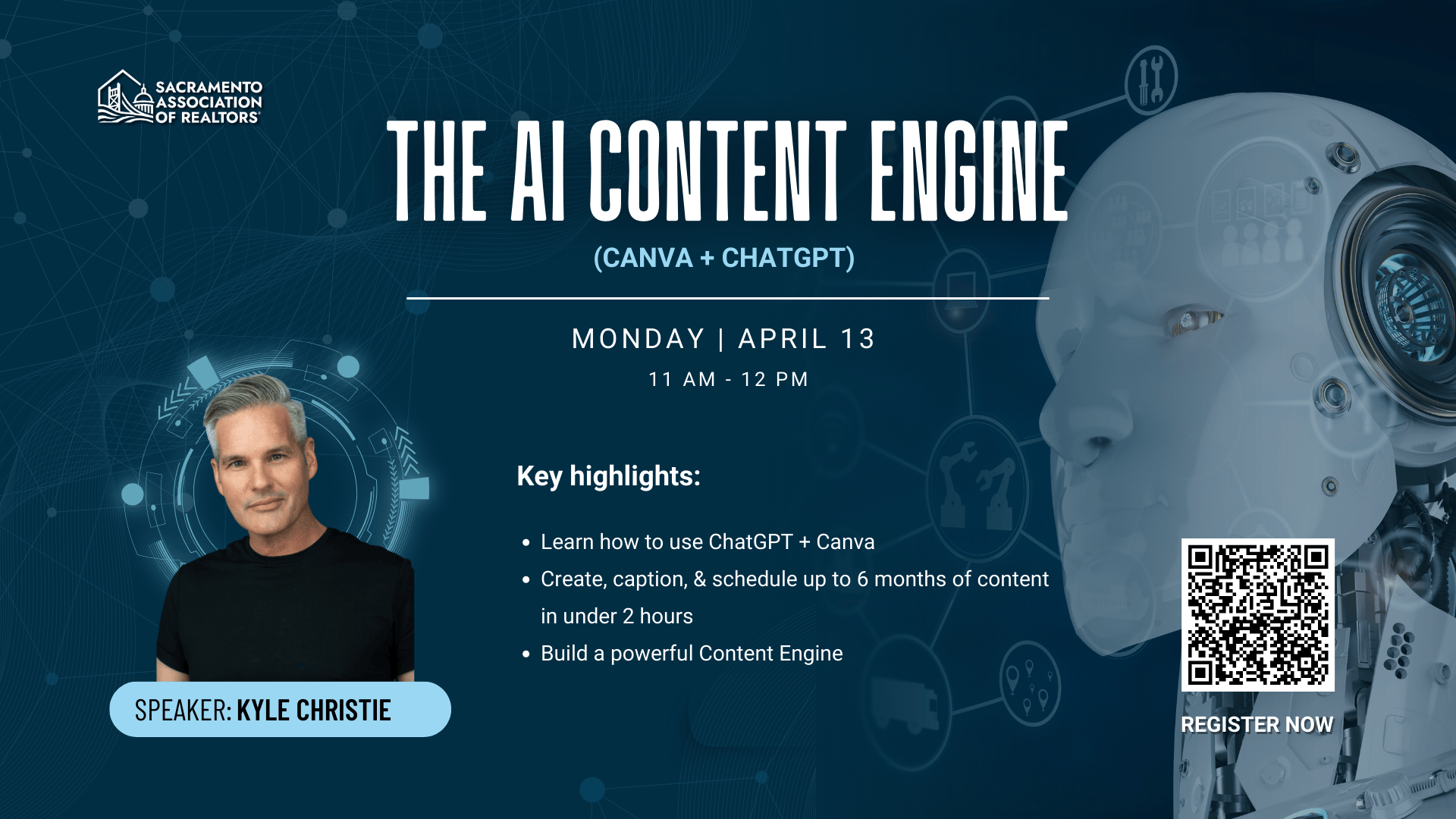 SACRAMENTO ASSOCIATION OF REALTORS®

THE AI CONTENT ENGINE

(CANVA + CHATGPT)

MONDAY | APRIL 13

11 AM - 12 PM

Key highlights:

• Learn how to use ChatGPT + Canva
• Create, caption, & schedule up to 6 months of content in under 2 hours
• Build a powerful Content Engine

SPEAKER: KYLE CHRISTIE

REGISTER NOW